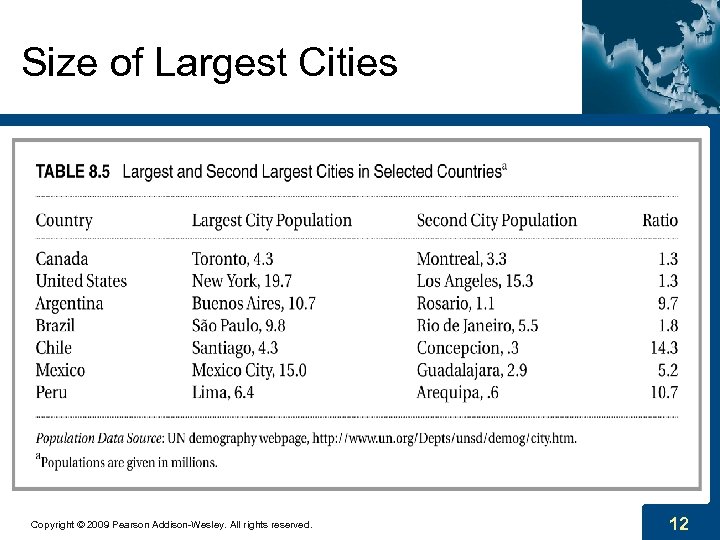 Size of Largest Cities

TABLE 8.5 Largest and Second Largest Cities in Selected Countries$^a$

| Country | Largest City Population | Second City Population | Ratio |
|---|---|---|---|
| Canada | Toronto, 4.3 | Montreal, 3.3 | 1.3 |
| United States | New York, 19.7 | Los Angeles, 15.3 | 1.3 |
| Argentina | Buenos Aires, 10.7 | Rosario, 1.1 | 9.7 |
| Brazil | São Paulo, 9.8 | Rio de Janeiro, 5.5 | 1.8 |
| Chile | Santiago, 4.3 | Concepcion, .3 | 14.3 |
| Mexico | Mexico City, 15.0 | Guadalajara, 2.9 | 5.2 |
| Peru | Lima, 6.4 | Arequipa, .6 | 10.7 |

Population Data Source: UN demography webpage, http://www.un.org/Depts/unsd/demog/city.htm.

$^a$Populations are given in millions.

Copyright © 2009 Pearson Addison-Wesley. All rights reserved.

12